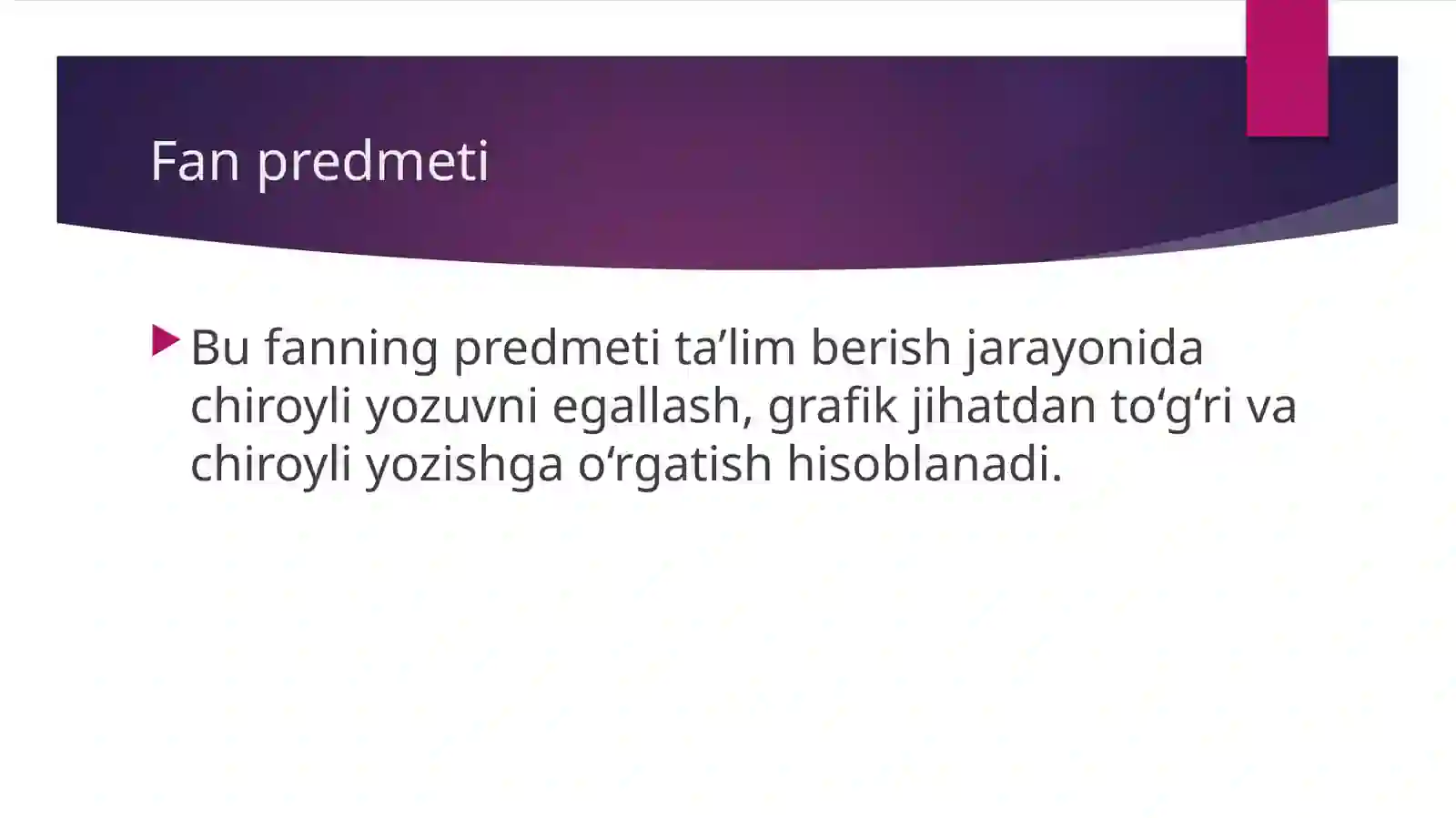 Fan predmeti

Bu fanning predmeti ta’lim berish jarayonida chiroyli yozuvni egallash, grafik jihatdan to‘g‘ri va chiroyli yozishga o‘rgatish hisoblanadi.